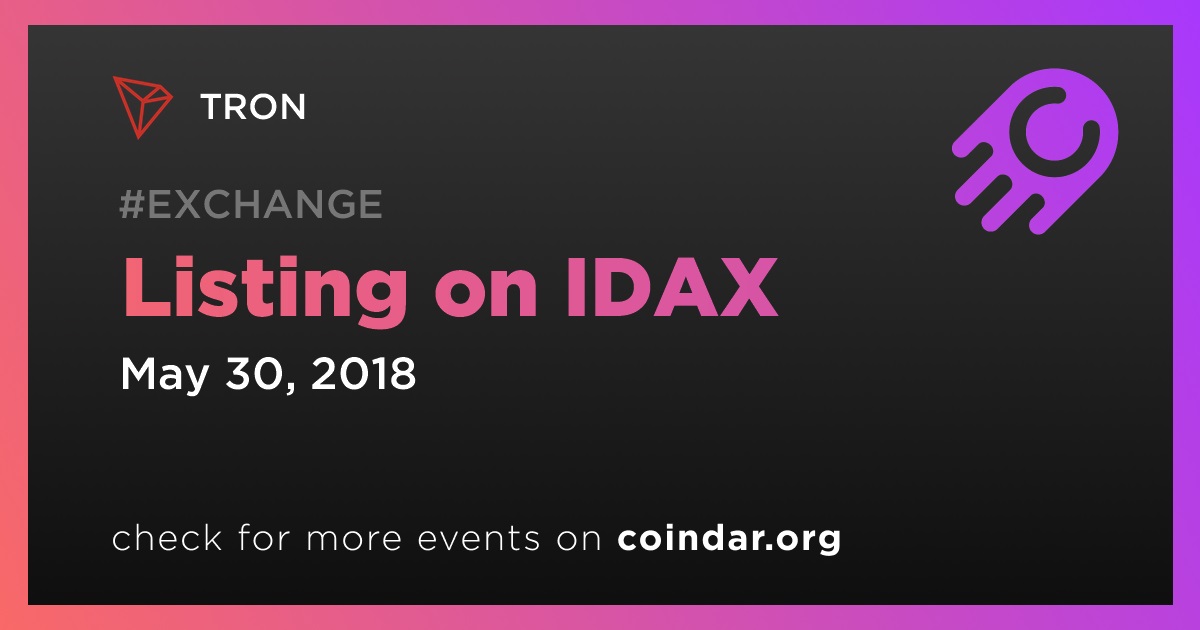 TRON

#EXCHANGE

Listing on IDAX

May 30, 2018

check for more events on coindar.org